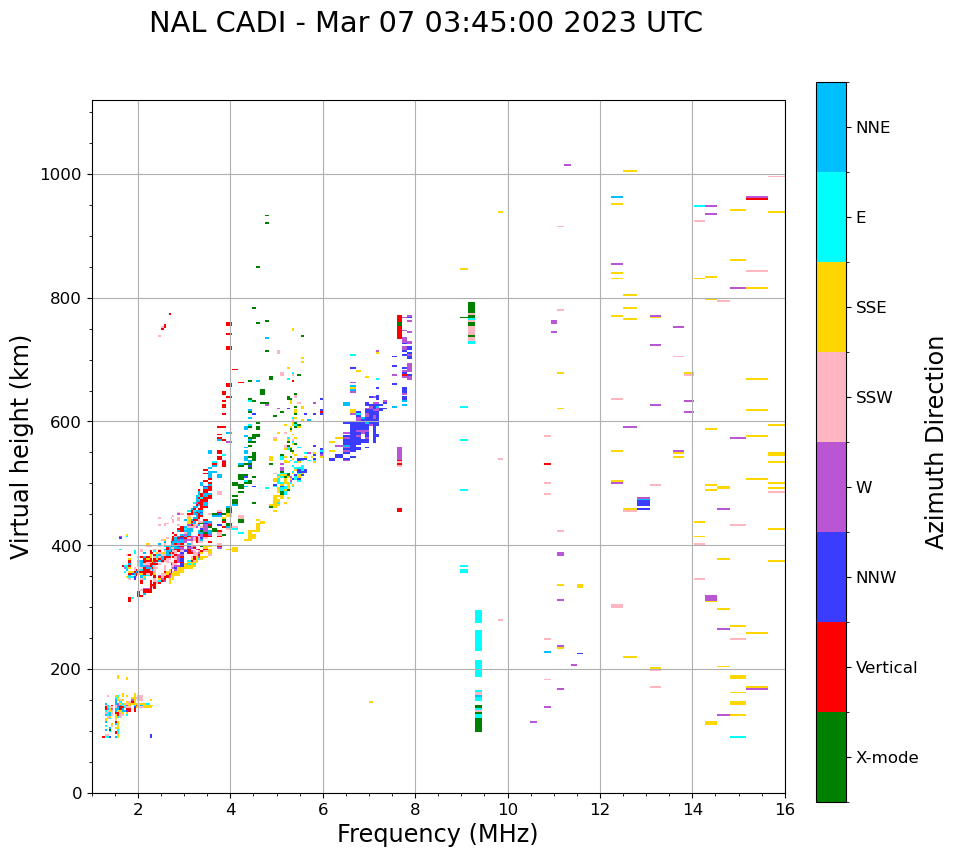 NAL CADI - Mar 07 03:45:00 2023 UTC

Virtual height (km)

1000
800
600
400
200
0

2
4
6
8
10
12
14
16

Frequency (MHz)

NNE
E
SSE
SSW
W
NNW
Vertical
X-mode

Azimuth Direction